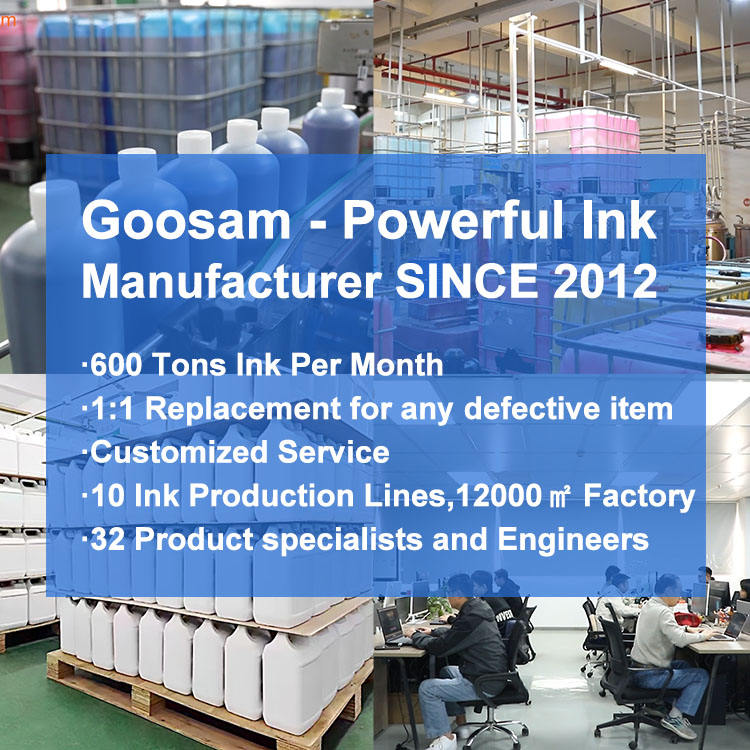 Goosam - Powerful Ink Manufacturer SINCE 2012

·600 Tons Ink Per Month
·1:1 Replacement for any defective item
·Customized Service
·10 Ink Production Lines,12000㎡ Factory
·32 Product specialists and Engineers